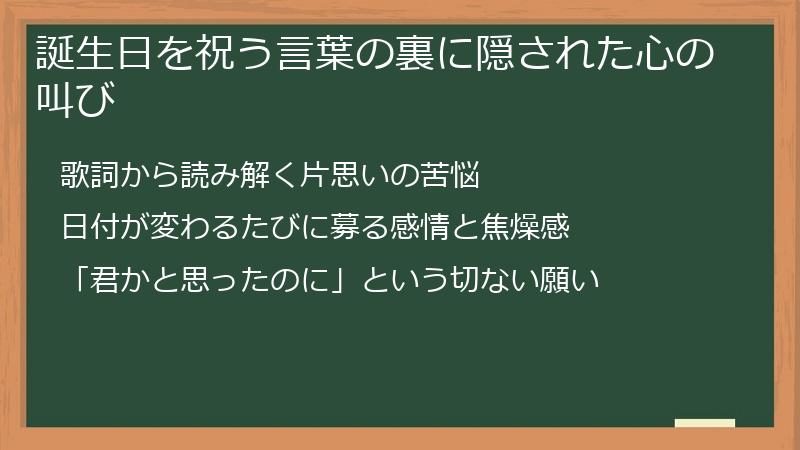 誕生日を祝う言葉の裏に隠された心の叫び

歌詞から読み解く片思いの苦悩

日付が変わるたびに募る感情と焦燥感

「君かと思ったのに」という切ない願い